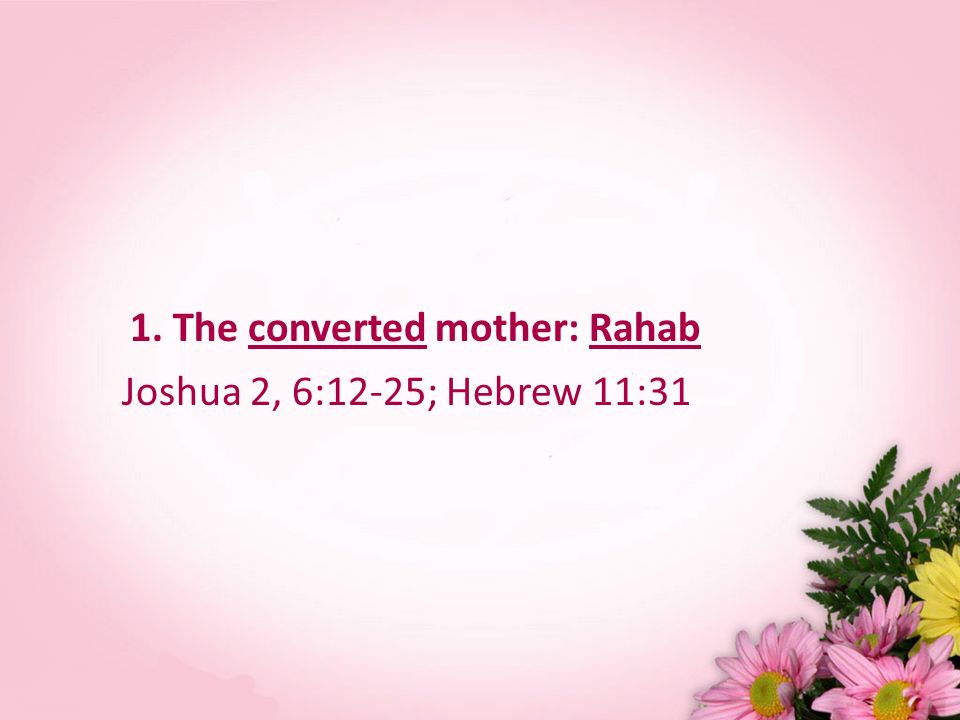 1. The converted mother: Rahab

Joshua 2, 6:12-25; Hebrew 11:31